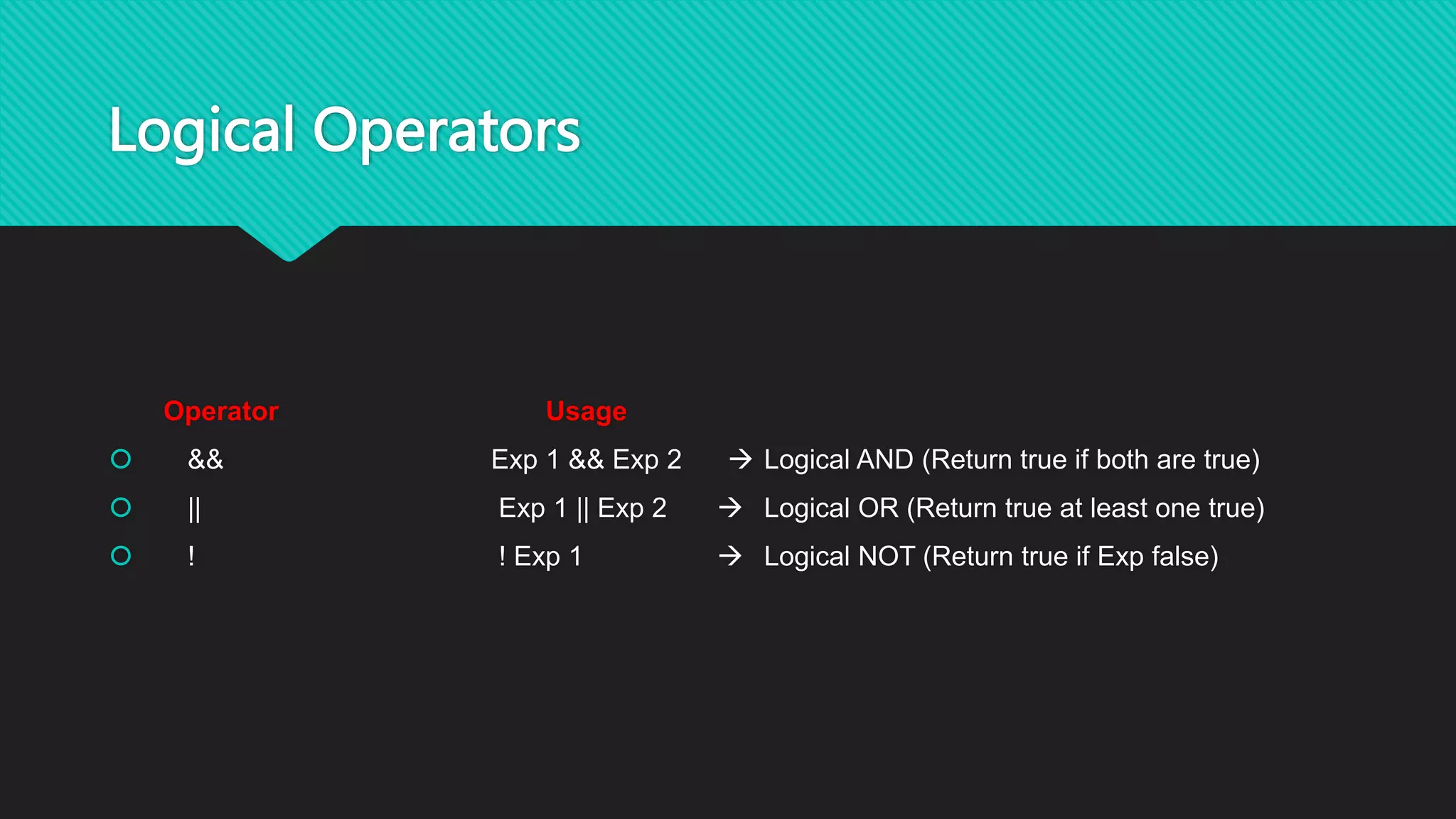 Logical Operators

Operator Usage

&& Exp 1 && Exp 2 → Logical AND (Return true if both are true)

|| Exp 1 || Exp 2 → Logical OR (Return true at least one true)

! ! Exp 1 → Logical NOT (Return true if Exp false)